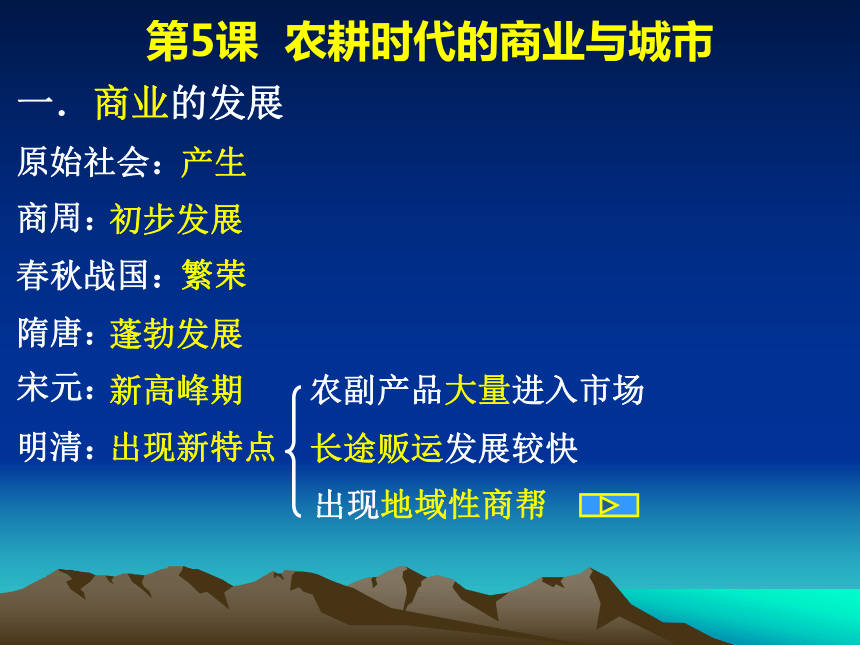 第5课 农耕时代的商业与城市

一．商业的发展

原始社会：产生

商周：初步发展

春秋战国：繁荣

隋唐：蓬勃发展

宋元：新高峰期

明清：出现新特点

农副产品大量进入市场

长途贩运发展较快

出现地域性商帮